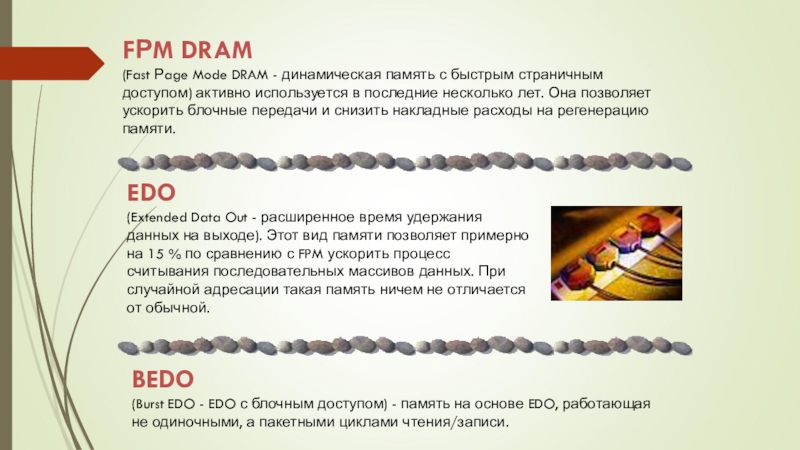 FPM DRAM

(Fast Page Mode DRAM - динамическая память с быстрым страничным доступом) активно используется в последние несколько лет. Она позволяет ускорить блочные передачи и снизить накладные расходы на регенерацию памяти.

EDO

(Extended Data Out - расширенное время удержания данных на выходе). Этот вид памяти позволяет примерно на 15 % по сравнению с FPM ускорить процесс считывания последовательных массивов данных. При случайной адресации такая память ничем не отличается от обычной.

BEDO

(Burst EDO - EDO с блочным доступом) - память на основе EDO, работающая не одиночными, а пакетными циклами чтения/записи.